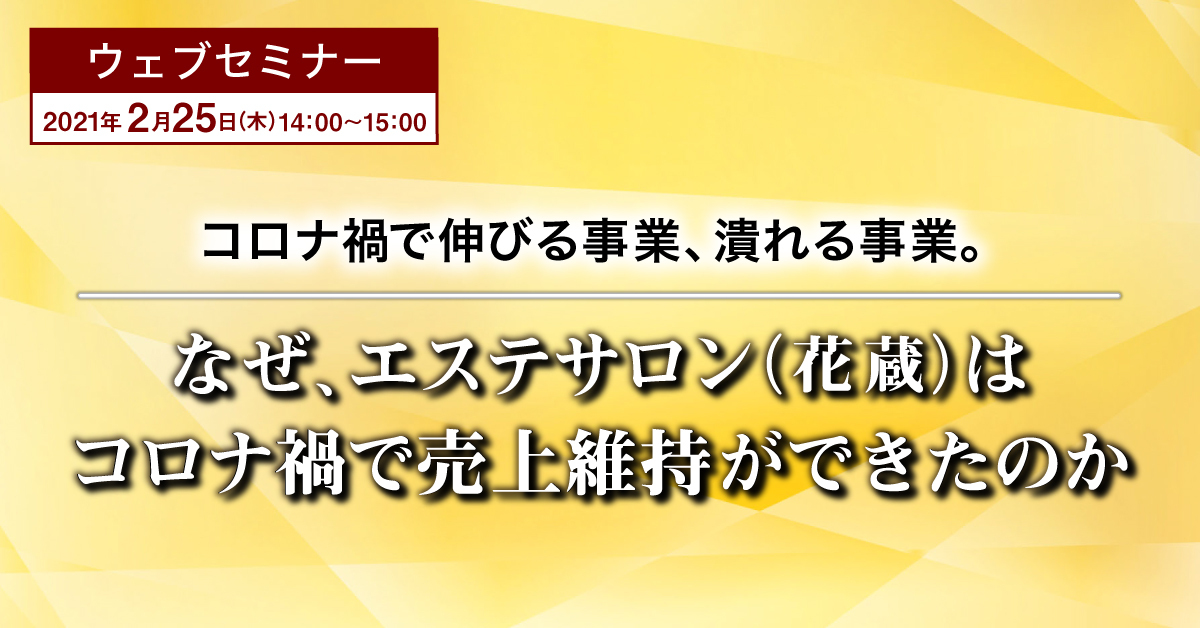 ウェブセミナー
2021年2月25日(木)14:00~15:00

コロナ禍で伸びる事業、潰れる事業。

なぜ、エステサロン(花蔵)は
コロナ禍で売上維持ができたのか